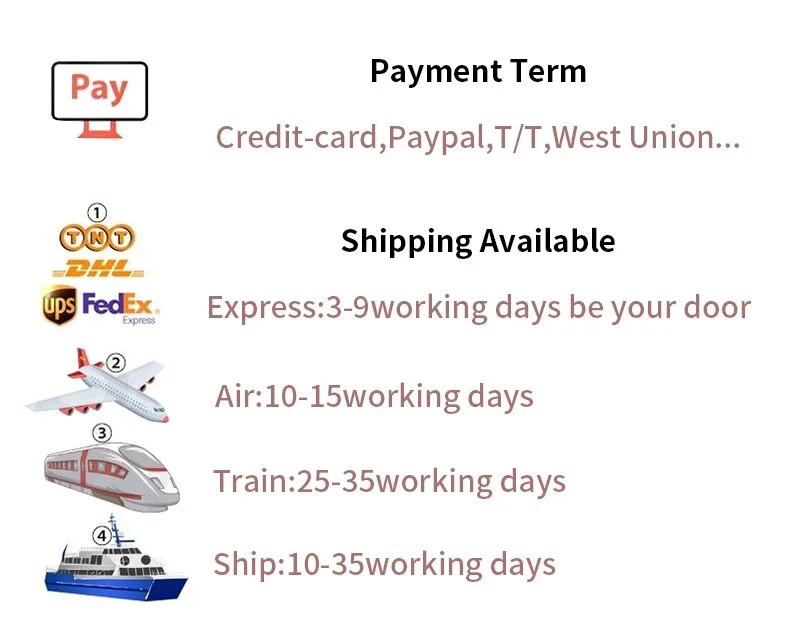 Pay

Payment Term

Credit-card,Paypal,T/T,West Union...

①

TNT

DHL

ups FedEx Express

Shipping Available

Express:3-9working days be your door

②

Air:10-15working days

③

Train:25-35working days

④

Ship:10-35working days